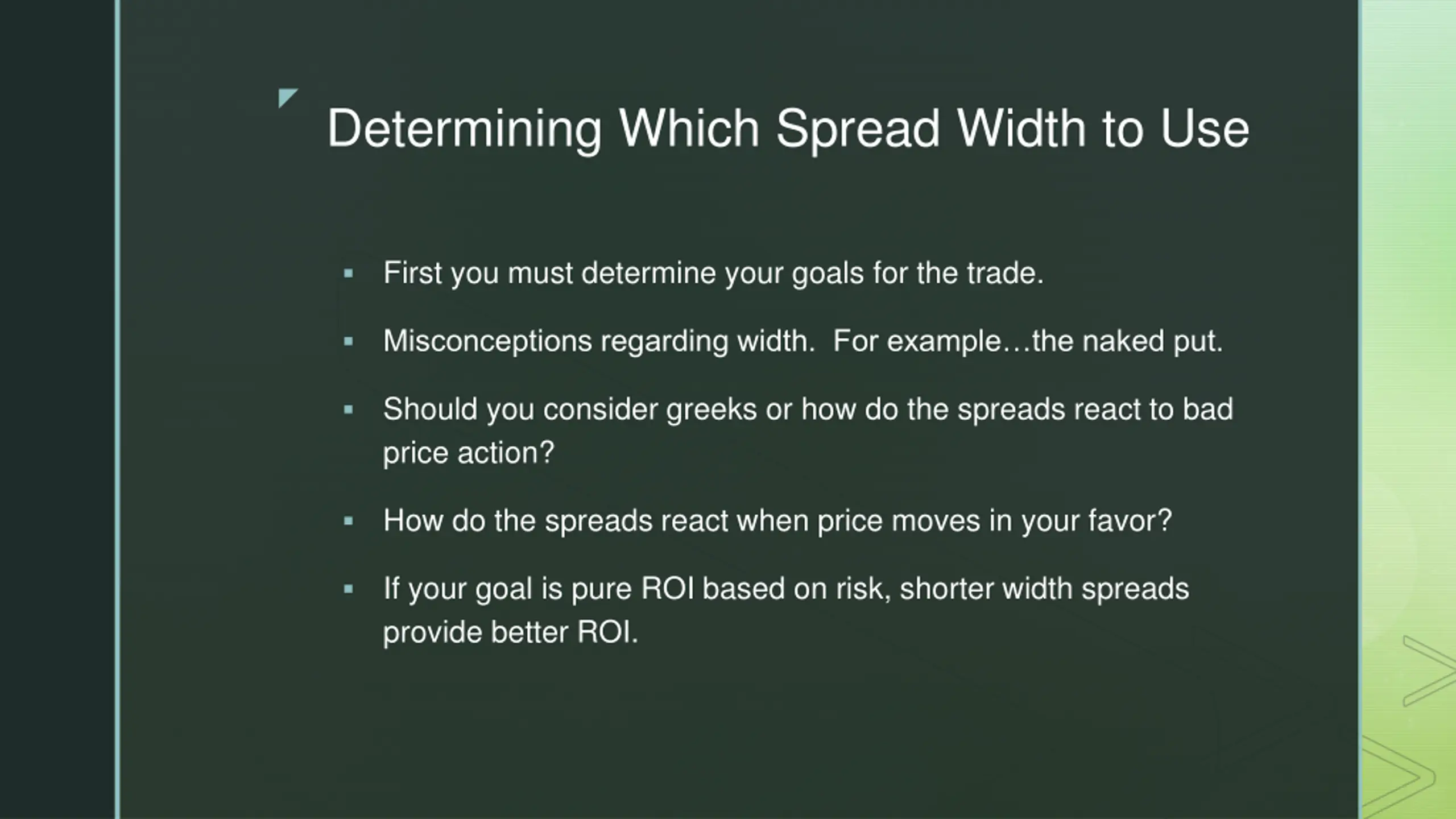 Determining Which Spread Width to Use

▪ First you must determine your goals for the trade.

▪ Misconceptions regarding width.  For example…the naked put.

▪ Should you consider greeks or how do the spreads react to bad price action?

▪ How do the spreads react when price moves in your favor?

▪ If your goal is pure ROI based on risk, shorter width spreads provide better ROI.